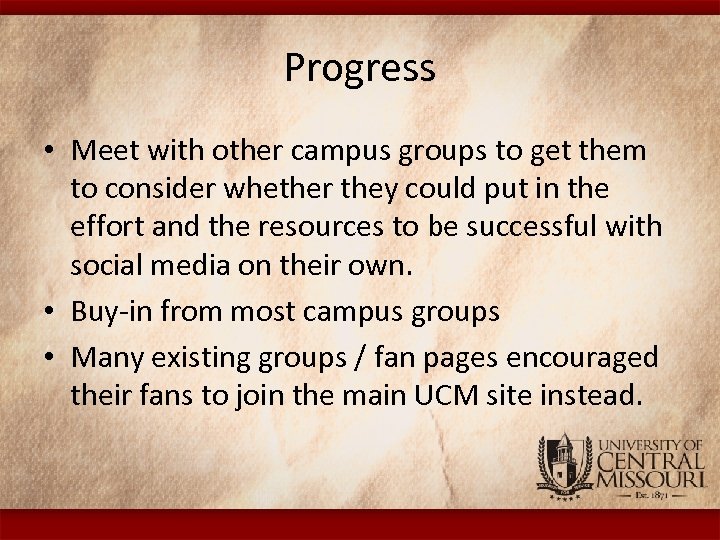 Progress

• Meet with other campus groups to get them to consider whether they could put in the effort and the resources to be successful with social media on their own.
• Buy-in from most campus groups
• Many existing groups / fan pages encouraged their fans to join the main UCM site instead.

UNIVERSITY OF CENTRAL MISSOURI
— Est. 1871 —